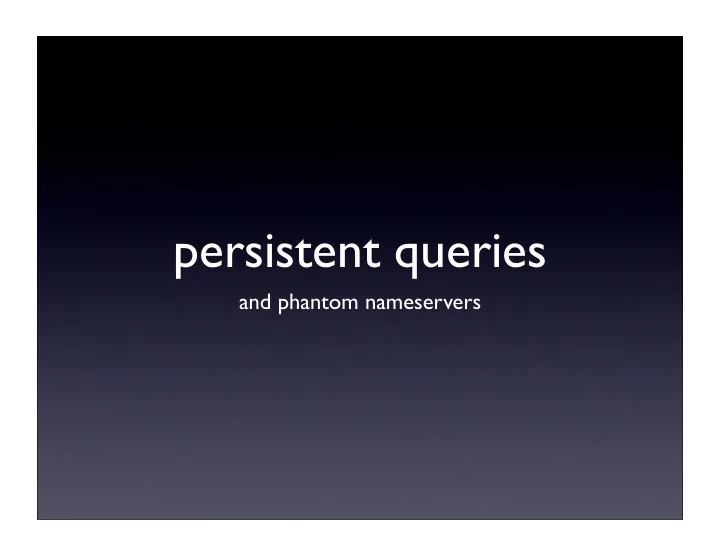 persistent queries

and phantom nameservers